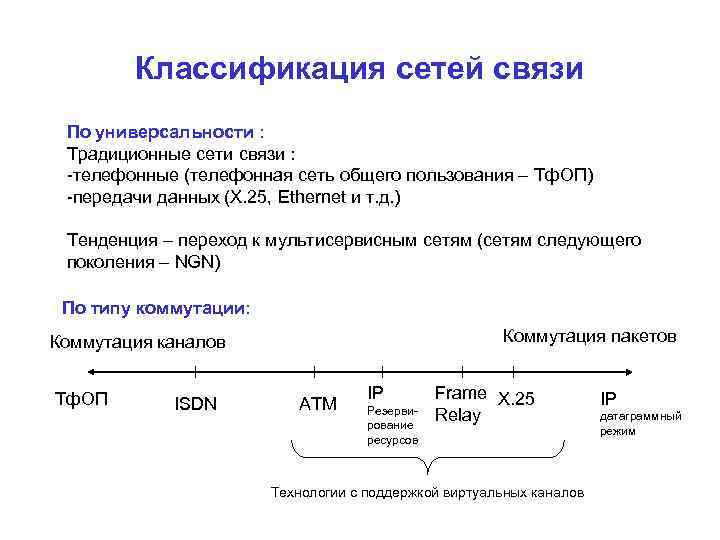 Классификация сетей связи

По универсальности :
Традиционные сети связи :
-телефонные (телефонная сеть общего пользования – ТфОП)
-передачи данных (X.25, Ethernet и т.д.)

Тенденция – переход к мультисервисным сетям (сетям следующего поколения – NGN)

По типу коммутации:

Коммутация каналов

Коммутация пакетов

ТфОП

ISDN

ATM

IP
Резервирование ресурсов

Frame Relay

X.25

IP
датаграммный режим

Технологии с поддержкой виртуальных каналов